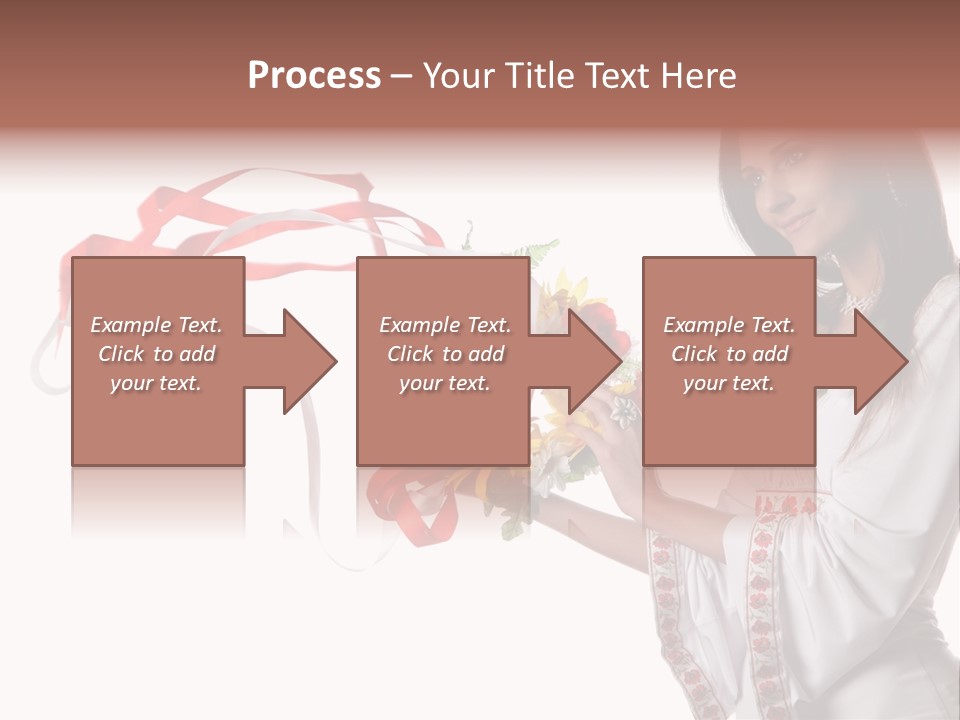 Process – Your Title Text Here

Example Text. Click to add your text.

Example Text. Click to add your text.

Example Text. Click to add your text.